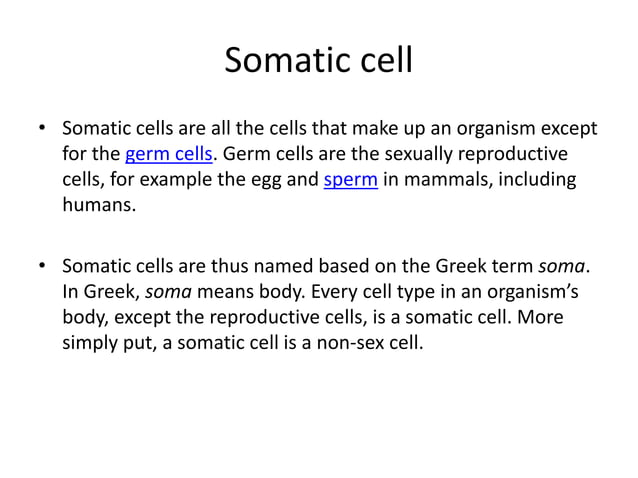 Somatic cell

• Somatic cells are all the cells that make up an organism except for the germ cells. Germ cells are the sexually reproductive cells, for example the egg and sperm in mammals, including humans.

• Somatic cells are thus named based on the Greek term soma. In Greek, soma means body. Every cell type in an organism's body, except the reproductive cells, is a somatic cell. More simply put, a somatic cell is a non-sex cell.